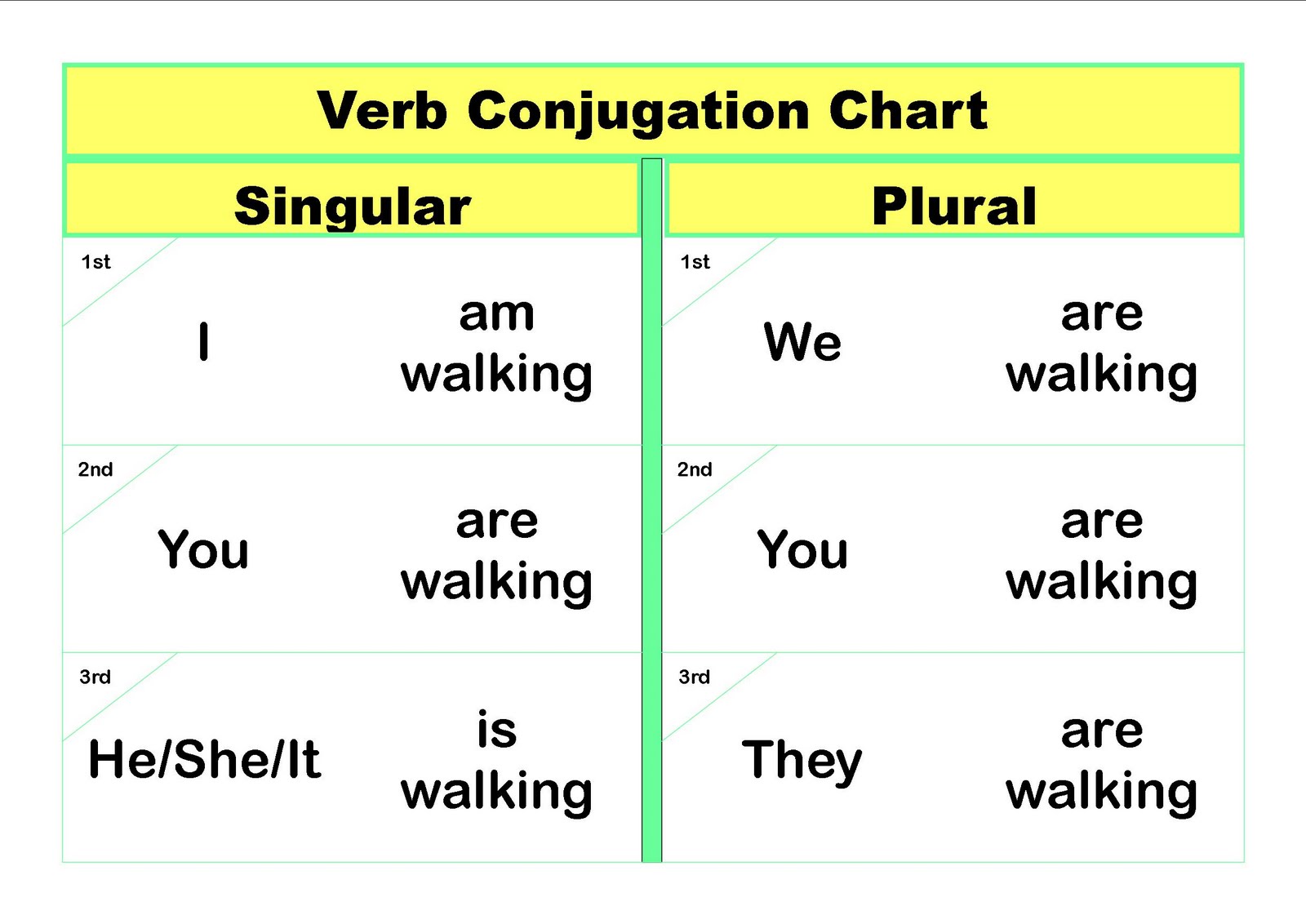 Verb Conjugation Chart

| Singular | | | Plural | | |
|---|---|---|---|---|---|
| 1st | I | am walking | 1st | We | are walking |
| 2nd | You | are walking | 2nd | You | are walking |
| 3rd | He/She/It | is walking | 3rd | They | are walking |